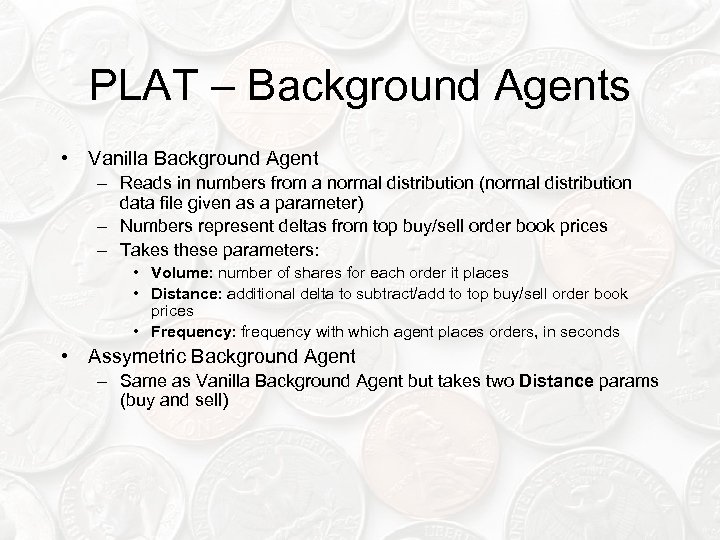 PLAT – Background Agents

• Vanilla Background Agent
– Reads in numbers from a normal distribution (normal distribution data file given as a parameter)
– Numbers represent deltas from top buy/sell order book prices
– Takes these parameters:
• Volume: number of shares for each order it places
• Distance: additional delta to subtract/add to top buy/sell order book prices
• Frequency: frequency with which agent places orders, in seconds

• Assymetric Background Agent
– Same as Vanilla Background Agent but takes two Distance params (buy and sell)